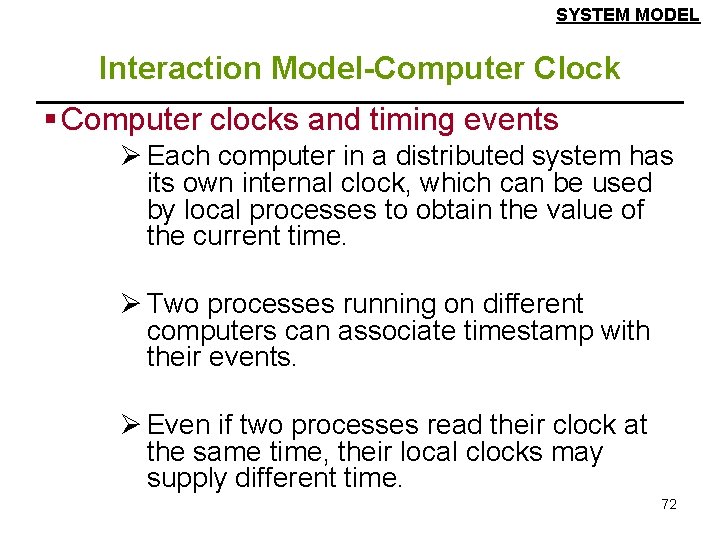 SYSTEM MODEL

Interaction Model-Computer Clock

▪ Computer clocks and timing events

➢ Each computer in a distributed system has its own internal clock, which can be used by local processes to obtain the value of the current time.

➢ Two processes running on different computers can associate timestamp with their events.

➢ Even if two processes read their clock at the same time, their local clocks may supply different time.

72